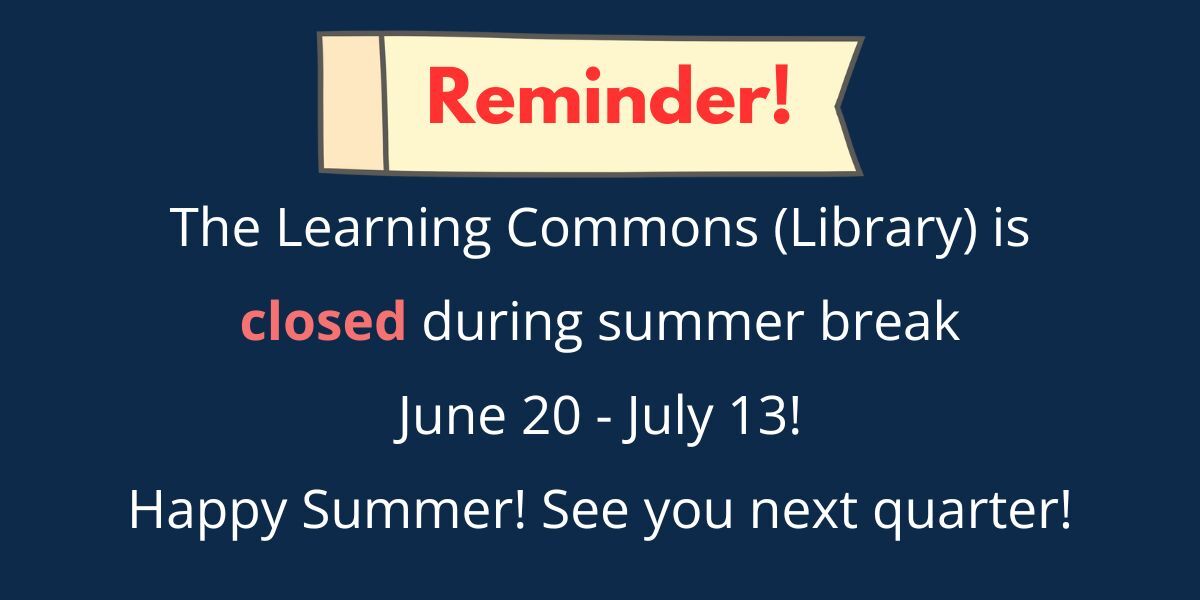 Reminder!

The Learning Commons (Library) is closed during summer break June 20 - July 13!

Happy Summer! See you next quarter!